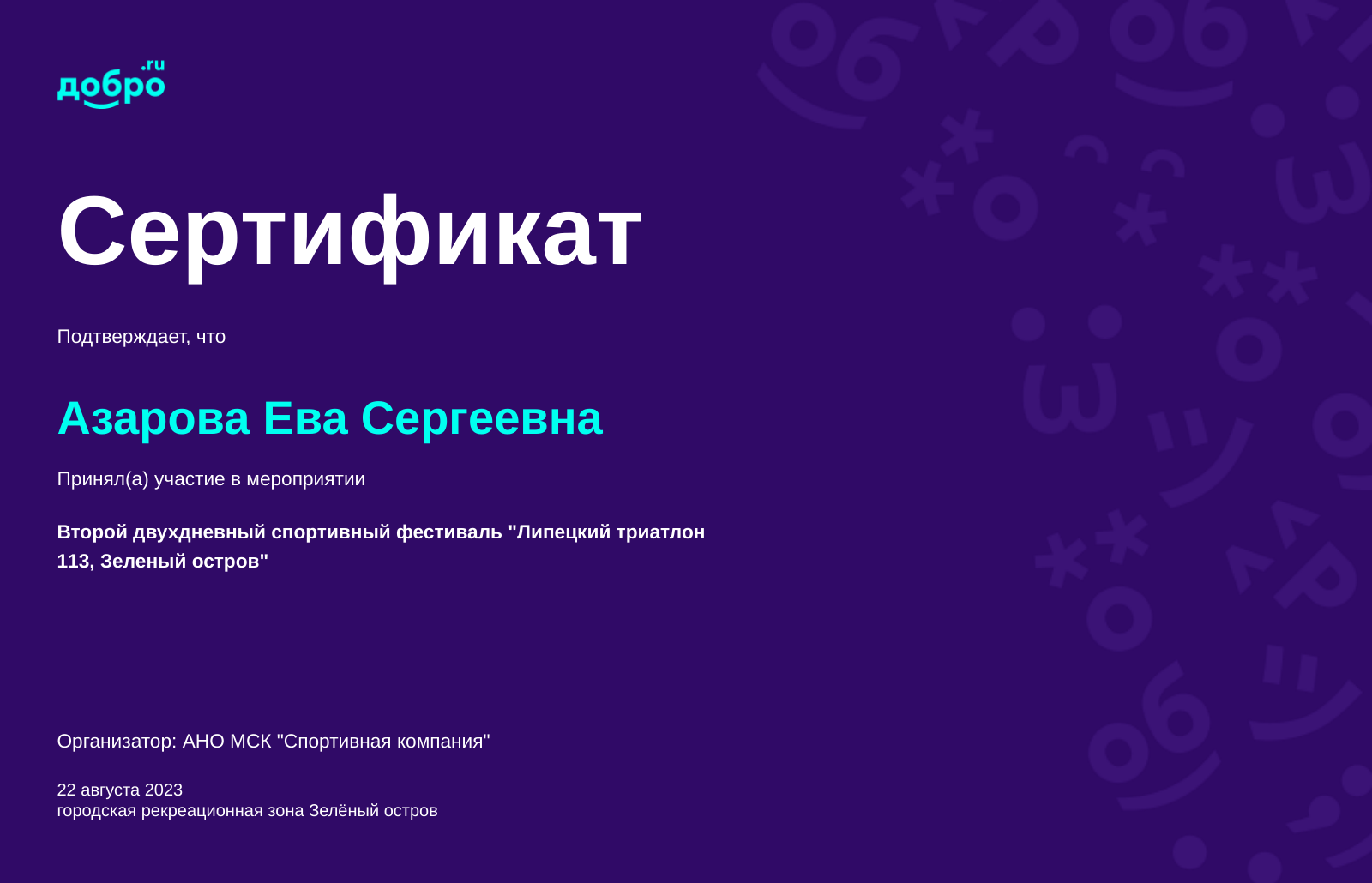 добро.ru

Сертификат

Подтверждает, что

Азарова Ева Сергеевна

Принял(а) участие в мероприятии

Второй двухдневный спортивный фестиваль "Липецкий триатлон 113, Зеленый остров"

Организатор: АНО МСК "Спортивная компания"

22 августа 2023
городская рекреационная зона Зелёный остров